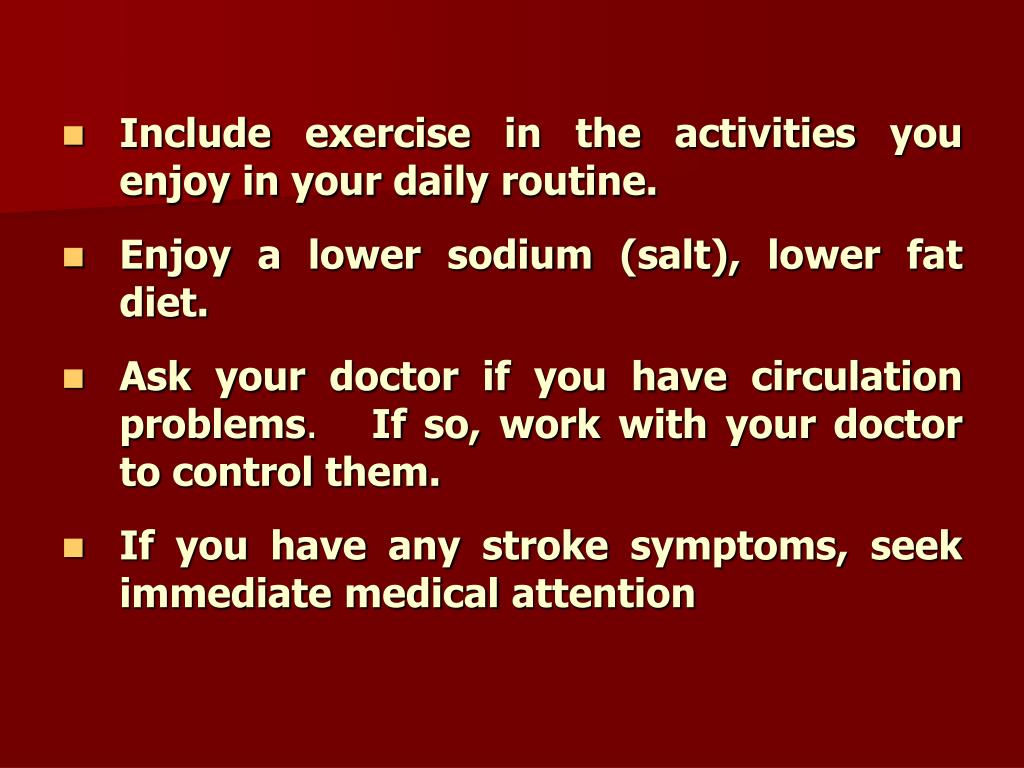 - Include exercise in the activities you enjoy in your daily routine.
- Enjoy a lower sodium (salt), lower fat diet.
- Ask your doctor if you have circulation problems. If so, work with your doctor to control them.
- If you have any stroke symptoms, seek immediate medical attention